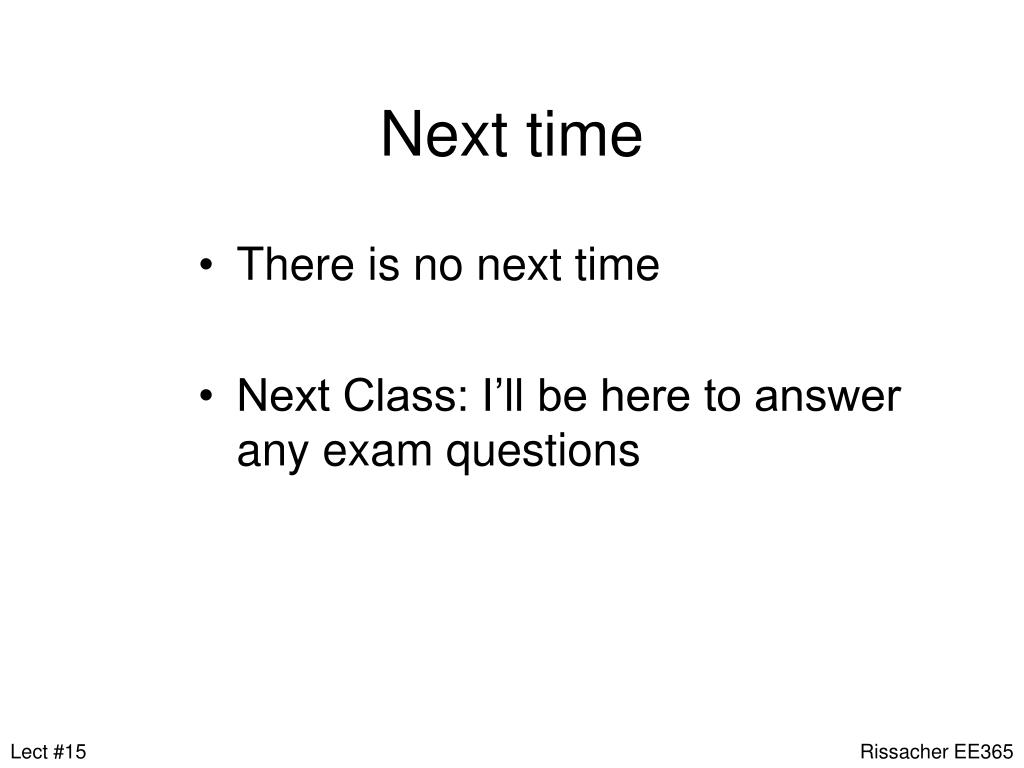 Next time

• There is no next time

• Next Class: I’ll be here to answer any exam questions

Lect #15

Rissacher EE365